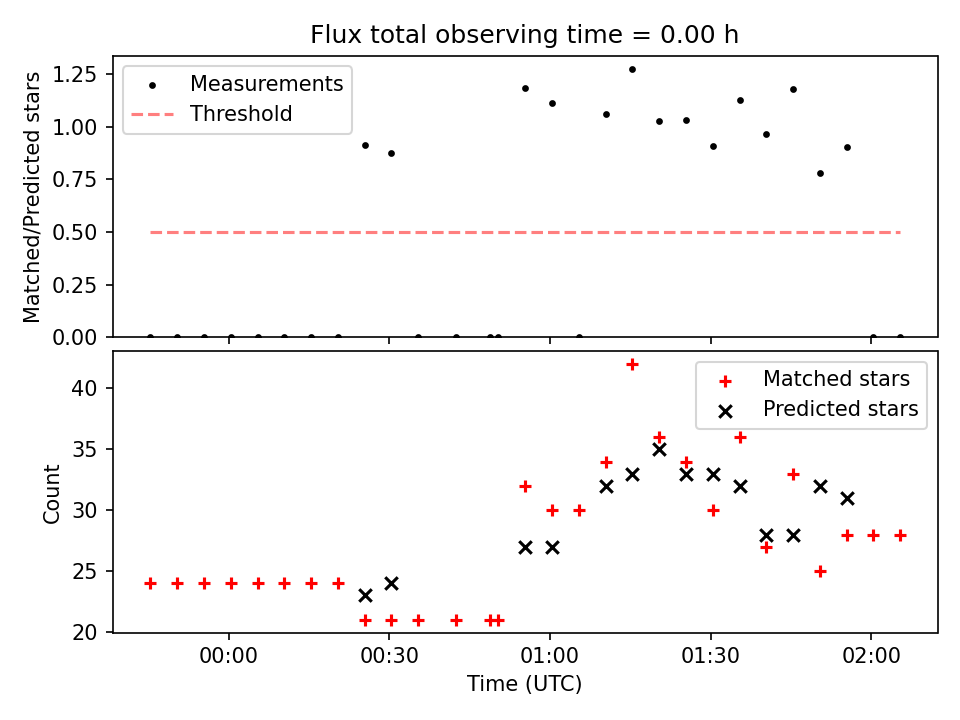 Flux total observing time = 0.00 h

Matched/Predicted stars

1.25
1.00
0.75
0.50
0.25
0.00

Measurements
Threshold

Count

40
35
30
25
20

Matched stars
Predicted stars

00:00
00:30
01:00
01:30
02:00

Time (UTC)